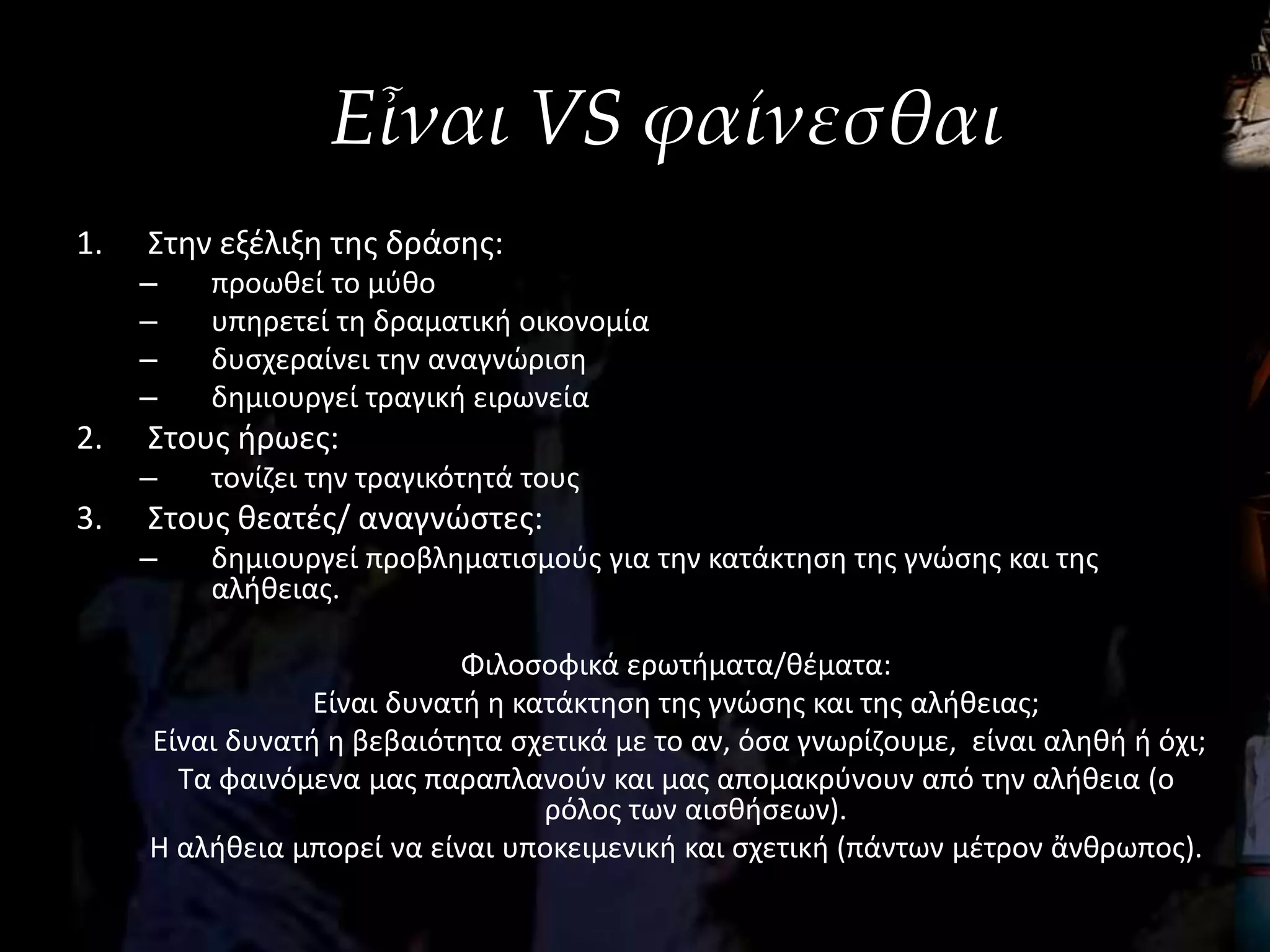 Εἶναι VS φαίνεσθαι

1. Στην εξέλιξη της δράσης:
– προωθεί το μύθο
– υπηρετεί τη δραματική οικονομία
– δυσχεραίνει την αναγνώριση
– δημιουργεί τραγική ειρωνεία
2. Στους ήρωες:
– τονίζει την τραγικότητά τους
3. Στους θεατές/ αναγνώστες:
– δημιουργεί προβληματισμούς για την κατάκτηση της γνώσης και της αλήθειας.

Φιλοσοφικά ερωτήματα/θέματα:
Είναι δυνατή η κατάκτηση της γνώσης και της αλήθειας;
Είναι δυνατή η βεβαιότητα σχετικά με το αν, όσα γνωρίζουμε, είναι αληθή ή όχι;
Τα φαινόμενα μας παραπλανούν και μας απομακρύνουν από την αλήθεια (ο ρόλος των αισθήσεων).
Η αλήθεια μπορεί να είναι υποκειμενική και σχετική (πάντων μέτρον ἄνθρωπος).